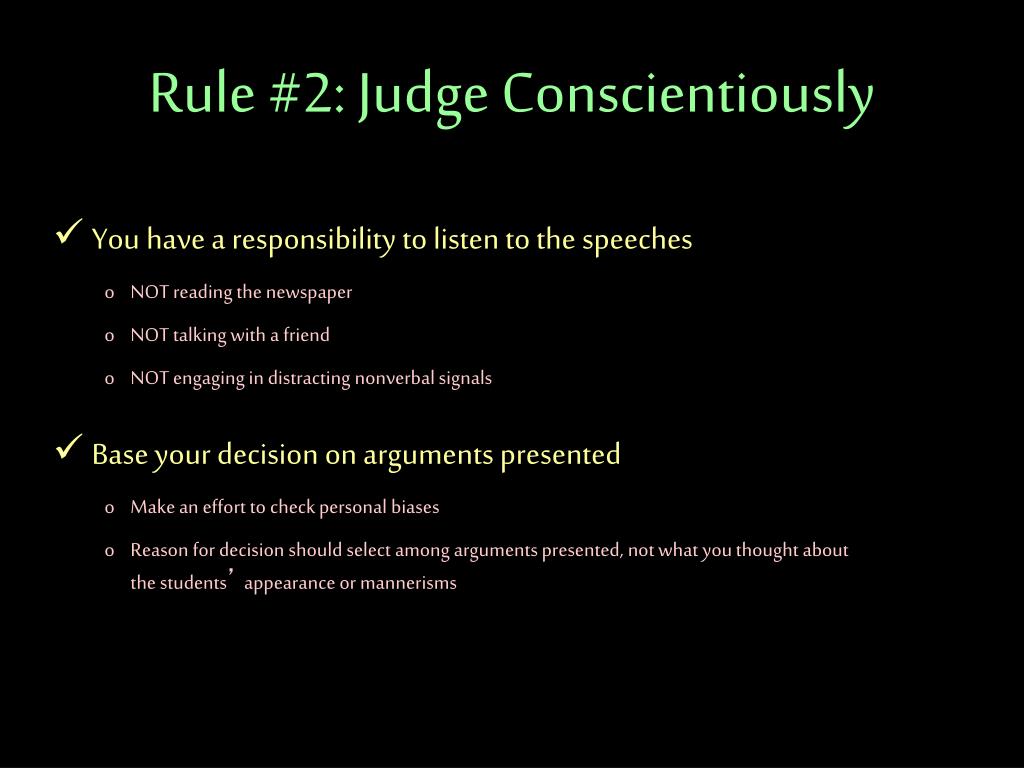 Rule #2: Judge Conscientiously

✓ You have a responsibility to listen to the speeches

o NOT reading the newspaper

o NOT talking with a friend

o NOT engaging in distracting nonverbal signals

✓ Base your decision on arguments presented

o Make an effort to check personal biases

o Reason for decision should select among arguments presented, not what you thought about the students’ appearance or mannerisms